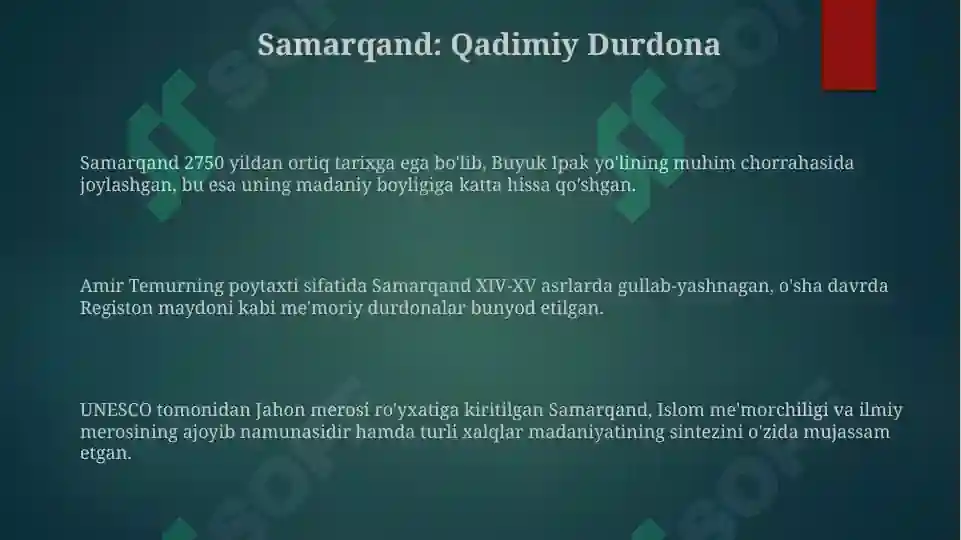 Samarqand: Qadimiy Durdona

Samarqand 2750 yildan ortiq tarixga ega bo'lib, Buyuk Ipak yo'lining muhim chorrahasida joylashgan, bu esa uning madaniy boyligiga katta hissa qo'shgan.

Amir Temurning poytaxti sifatida Samarqand XIV-XV asrlarda gullab-yashnagan, o'sha davrda Registon maydoni kabi me'moriy durdonalar bunyod etilgan.

UNESCO tomonidan Jahon merosi ro'yxatiga kiritilgan Samarqand, Islom me'morchiligi va ilmiy merosining ajoyib namunasidir hamda turli xalqlar madaniyatining sintezini o'zida mujassam etgan.